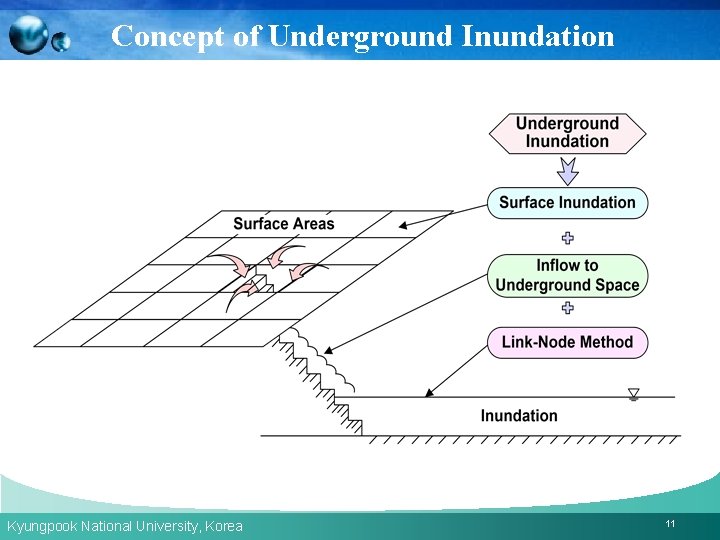 Concept of Underground Inundation

Underground Inundation

Surface Inundation

Inflow to Underground Space

Link-Node Method

Surface Areas

Inundation

Kyungpook National University, Korea

11